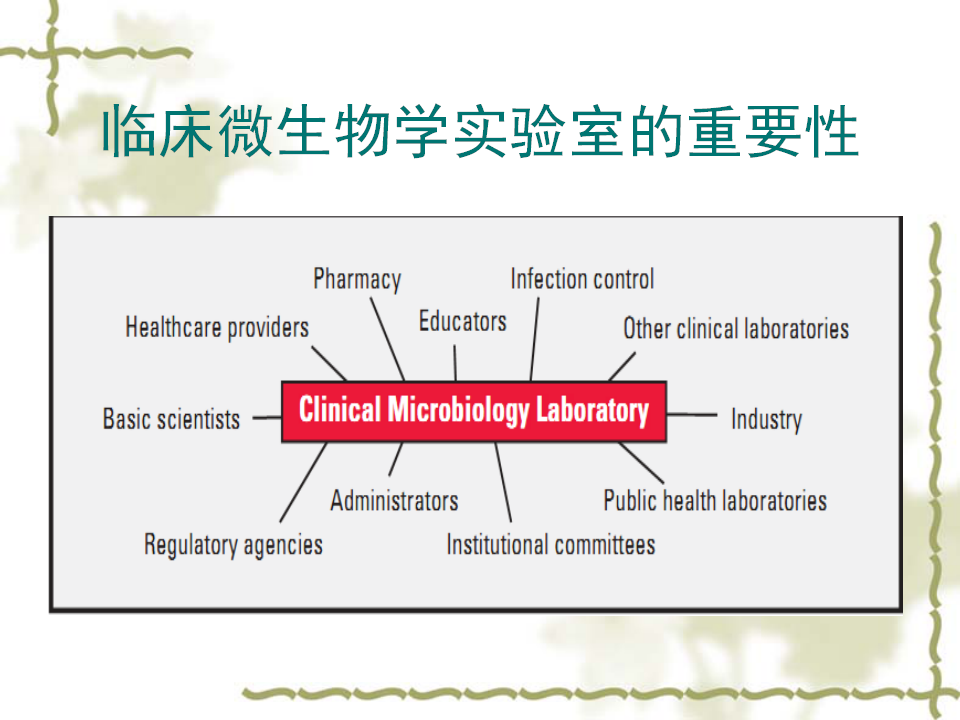 临床微生物学实验室的重要性

Pharmacy

Infection control

Healthcare providers

Educators

Other clinical laboratories

Basic scientists

Clinical Microbiology Laboratory

Industry

Administrators

Public health laboratories

Regulatory agencies

Institutional committees